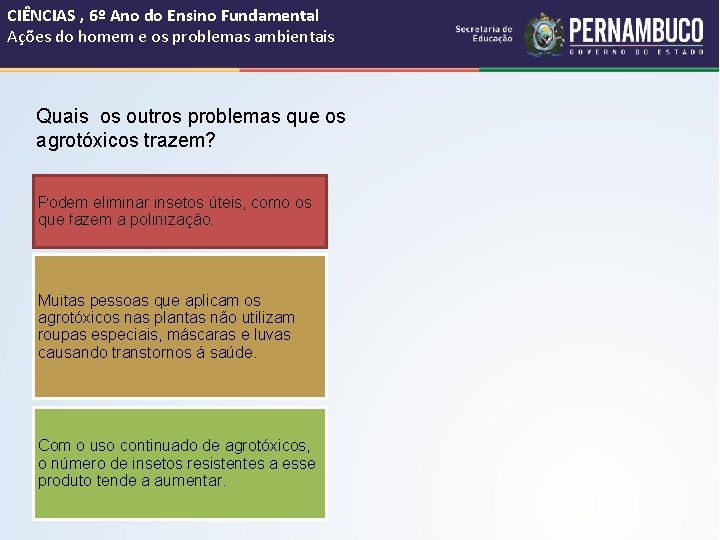 CIÊNCIAS , 6º Ano do Ensino Fundamental
Ações do homem e os problemas ambientais

Secretaria de Educação
PERNAMBUCO
GOVERNO DO ESTADO

Quais  os outros problemas que os agrotóxicos trazem?

Podem eliminar insetos úteis, como os que fazem a polinização.

Muitas pessoas que aplicam os agrotóxicos nas plantas não utilizam roupas especiais, máscaras e luvas causando transtornos á saúde.

Com o uso continuado de agrotóxicos, o número de insetos resistentes a esse produto tende a aumentar.